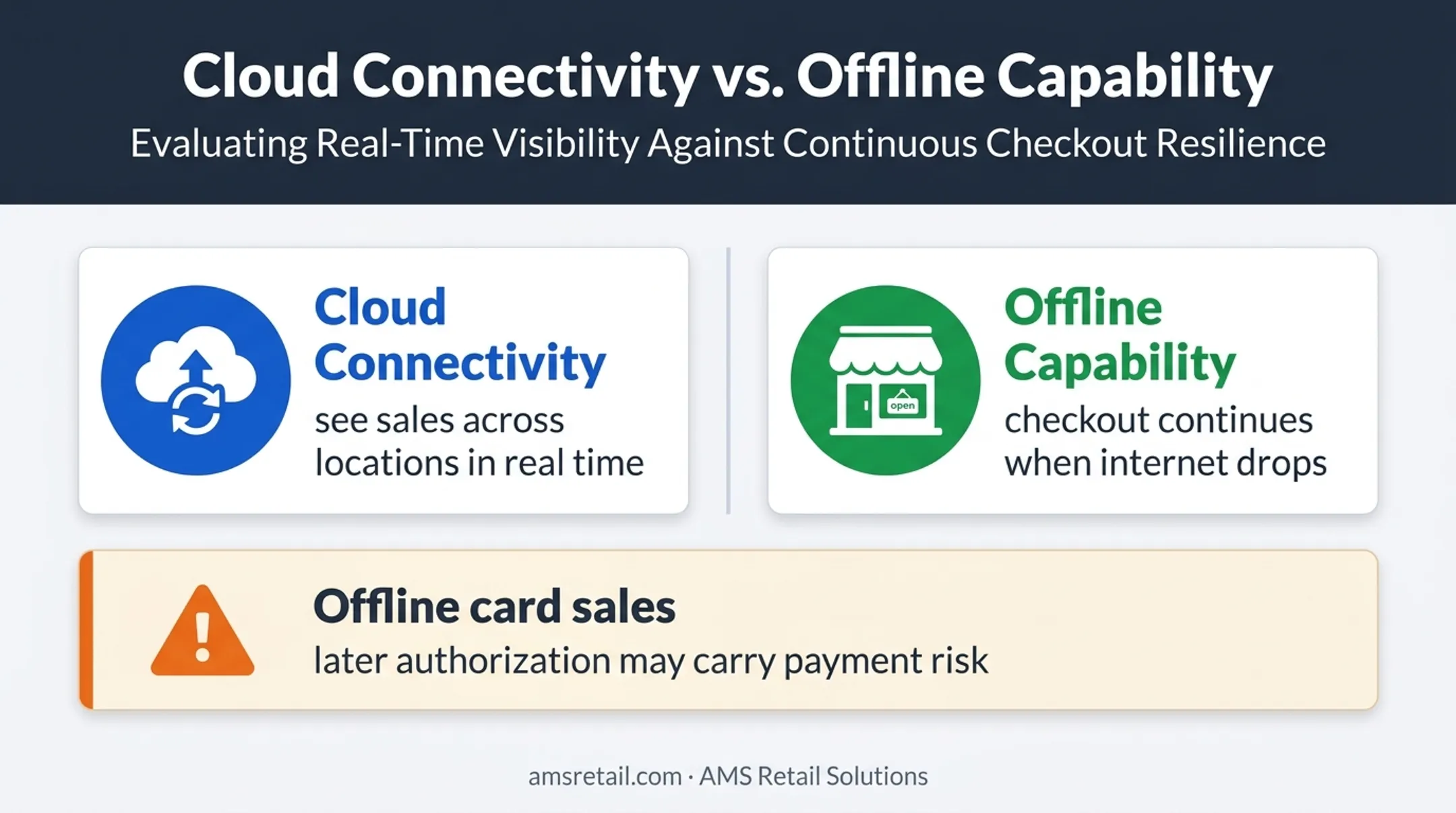 Cloud Connectivity vs. Offline Capability

Evaluating Real-Time Visibility Against Continuous Checkout Resilience

Cloud Connectivity
see sales across locations in real time

open

Offline Capability
checkout continues when internet drops

Offline card sales
later authorization may carry payment risk

amsretail.com · AMS Retail Solutions